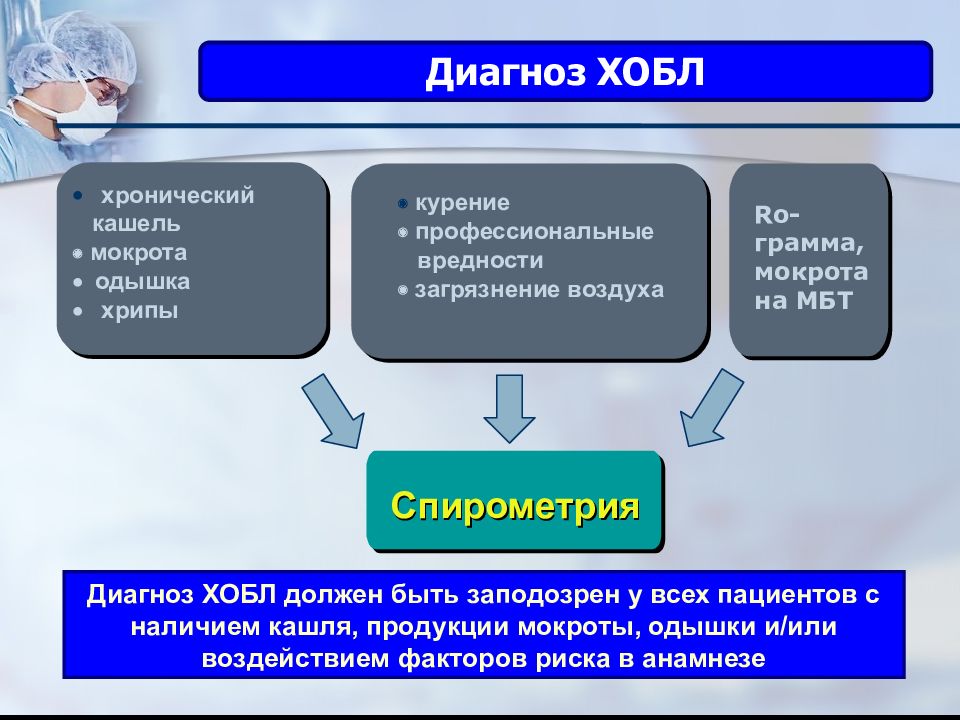 Диагноз ХОБЛ

• хронический кашель
• мокрота
• одышка
• хрипы

• курение
• профессиональные вредности
• загрязнение воздуха

Ro-грамма, мокрота на МБТ

Спирометрия

Диагноз ХОБЛ должен быть заподозрен у всех пациентов с наличием кашля, продукции мокроты, одышки и/или воздействием факторов риска в анамнезе